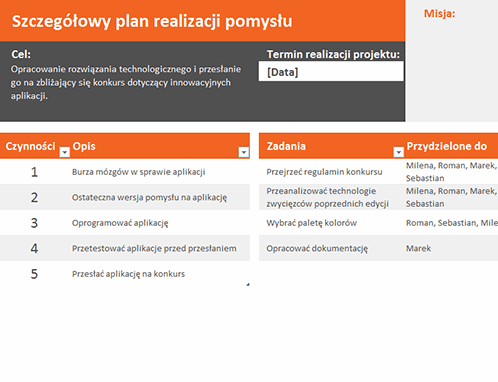 Szczegółowy plan realizacji pomysłu

Misja:

Cel:
Opracowanie rozwiązania technologicznego i przesłanie go na zbliżający się konkurs dotyczący innowacyjnych aplikacji.

Termin realizacji projektu:
[Data]

| Czynności | Opis |
|---|---|
| 1 | Burza mózgów w sprawie aplikacji |
| 2 | Ostateczna wersja pomysłu na aplikację |
| 3 | Oprogramować aplikację |
| 4 | Przetestować aplikacje przed przesłaniem |
| 5 | Przesłać aplikację na konkurs |

| Zadania | Przydzielone do |
|---|---|
| Przejrzeć regulamin konkursu | Milena, Roman, Marek, Sebastian |
| Przeanalizować technologie zwycięzców poprzednich edycji | Milena, Roman, Marek, Sebastian |
| Wybrać paletę kolorów | Roman, Sebastian, Mile |
| Opracować dokumentację | Marek |